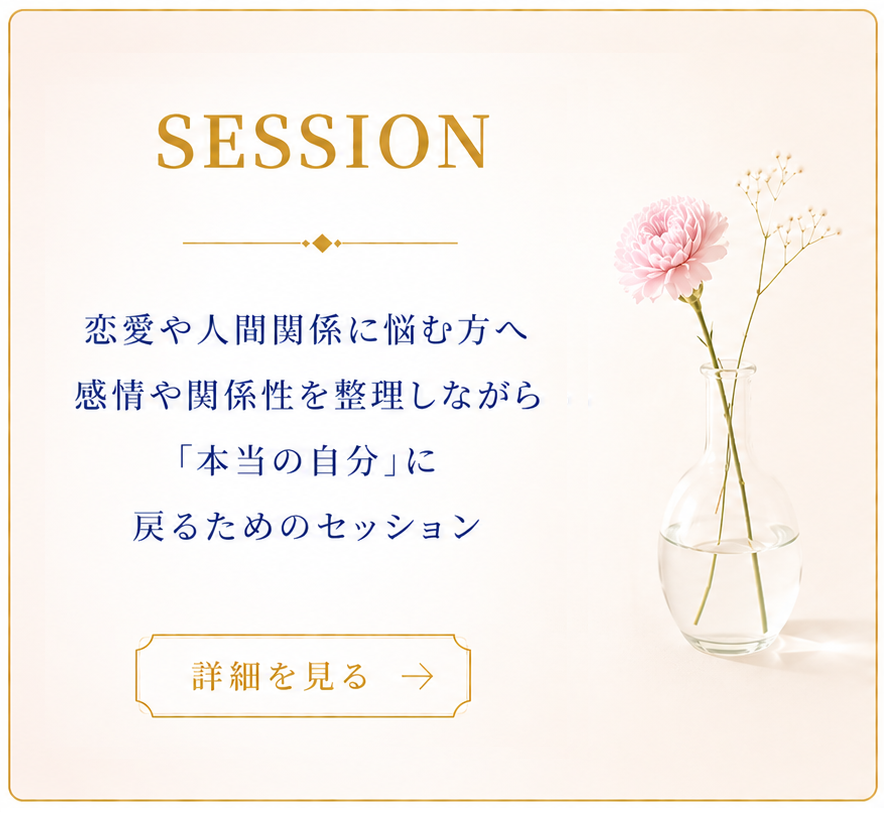 SESSION

恋愛や人間関係に悩む方へ
感情や関係性を整理しながら
「本当の自分」に
戻るためのセッション

詳細を見る →